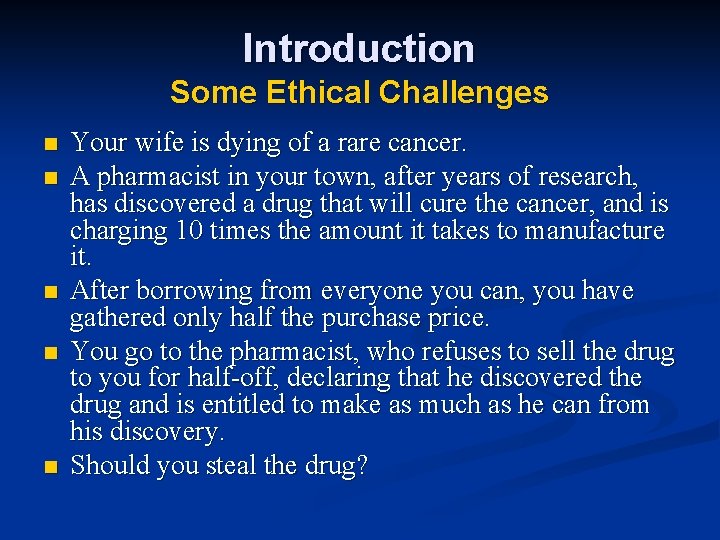 Introduction
Some Ethical Challenges

- Your wife is dying of a rare cancer.
- A pharmacist in your town, after years of research, has discovered a drug that will cure the cancer, and is charging 10 times the amount it takes to manufacture it.
- After borrowing from everyone you can, you have gathered only half the purchase price.
- You go to the pharmacist, who refuses to sell the drug to you for half-off, declaring that he discovered the drug and is entitled to make as much as he can from his discovery.
- Should you steal the drug?